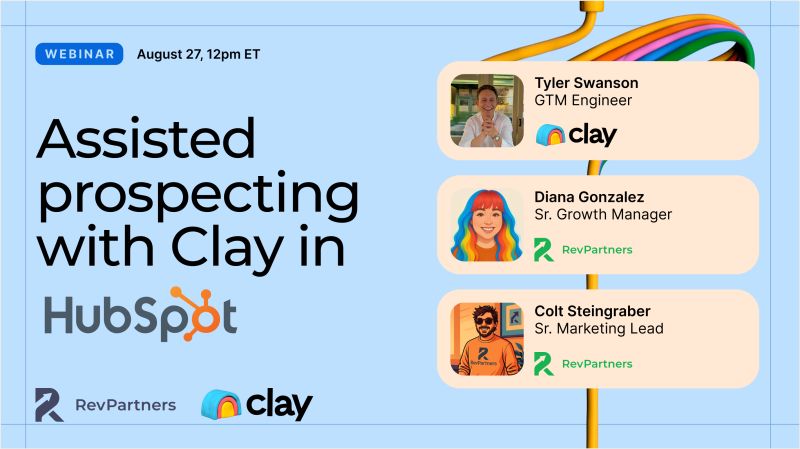 WEBINAR August 27, 12pm ET

Assisted prospecting with Clay in

HubSpot

RevPartners clay

Tyler Swanson
GTM Engineer
clay

Diana Gonzalez
Sr. Growth Manager
RevPartners

Colt Steingraber
Sr. Marketing Lead
RevPartners